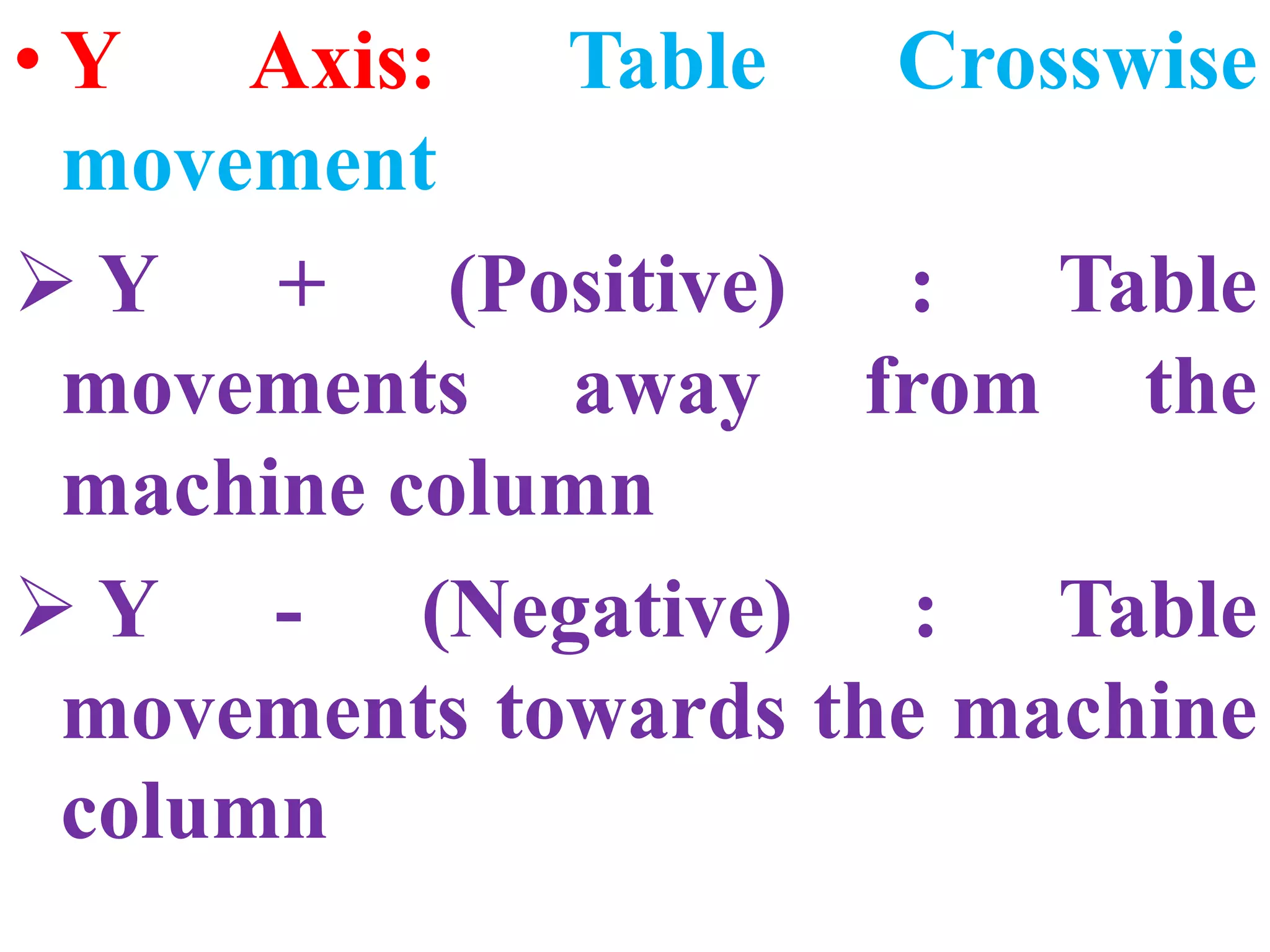 • Y Axis: Table Crosswise movement

➢ Y + (Positive) : Table movements away from the machine column

➢ Y - (Negative) : Table movements towards the machine column